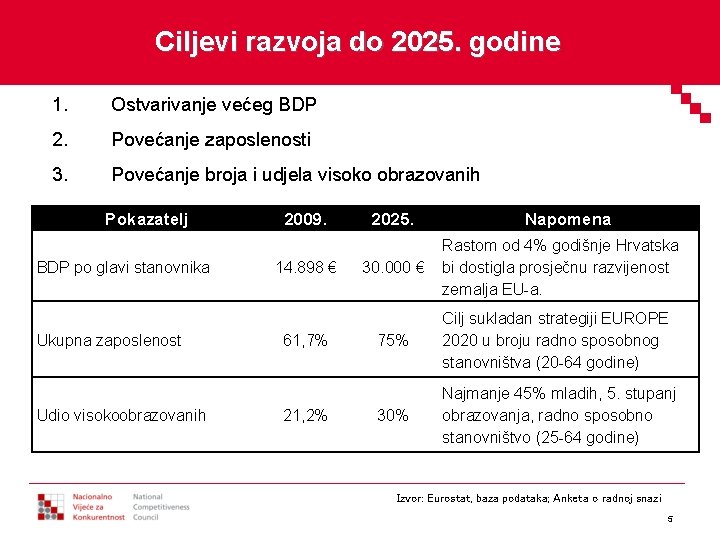 Ciljevi razvoja do 2025. godine

1. Ostvarivanje većeg BDP

2. Povećanje zaposlenosti

3. Povećanje broja i udjela visoko obrazovanih

| Pokazatelj | 2009. | 2025. | Napomena |
|---|---|---|---|
| BDP po glavi stanovnika | 14.898 € | 30.000 € | Rastom od 4% godišnje Hrvatska bi dostigla prosječnu razvijenost zemalja EU-a. |
| Ukupna zaposlenost | 61,7% | 75% | Cilj sukladan strategiji EUROPE 2020 u broju radno sposobnog stanovništva (20-64 godine) |
| Udio visokoobrazovanih | 21,2% | 30% | Najmanje 45% mladih, 5. stupanj obrazovanja, radno sposobno stanovništvo (25-64 godine) |

Nacionalno Vijeće za Konkurentnost National Competitiveness Council

Izvor: Eurostat, baza podataka; Anketa o radnoj snazi

5